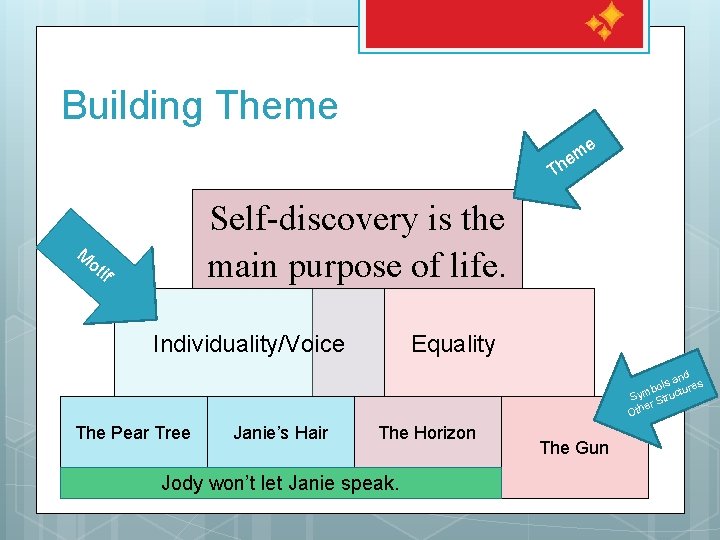 Building Theme

Theme

Self-discovery is the main purpose of life.

Motif

Individuality/Voice

Equality

Symbols and Other Structures

The Pear Tree

Janie's Hair

The Horizon

The Gun

Jody won't let Janie speak.